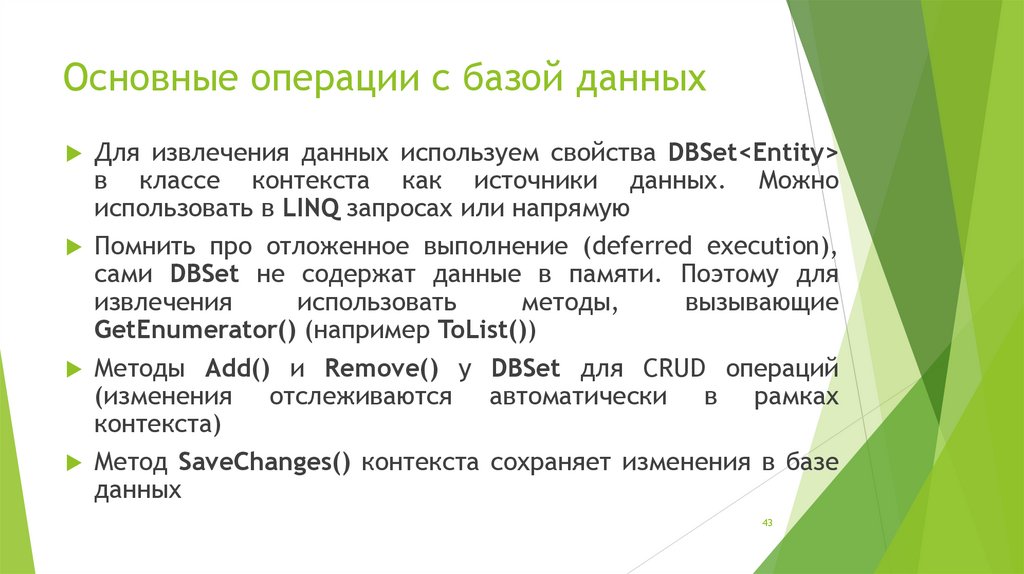 Основные операции с базой данных

Для извлечения данных используем свойства DBSet<Entity> в классе контекста как источники данных. Можно использовать в LINQ запросах или напрямую

Помнить про отложенное выполнение (deferred execution), сами DBSet не содержат данные в памяти. Поэтому для извлечения использовать методы, вызывающие GetEnumerator() (например ToList())

Методы Add() и Remove() у DBSet для CRUD операций (изменения отслеживаются автоматически в рамках контекста)

Метод SaveChanges() контекста сохраняет изменения в базе данных

43